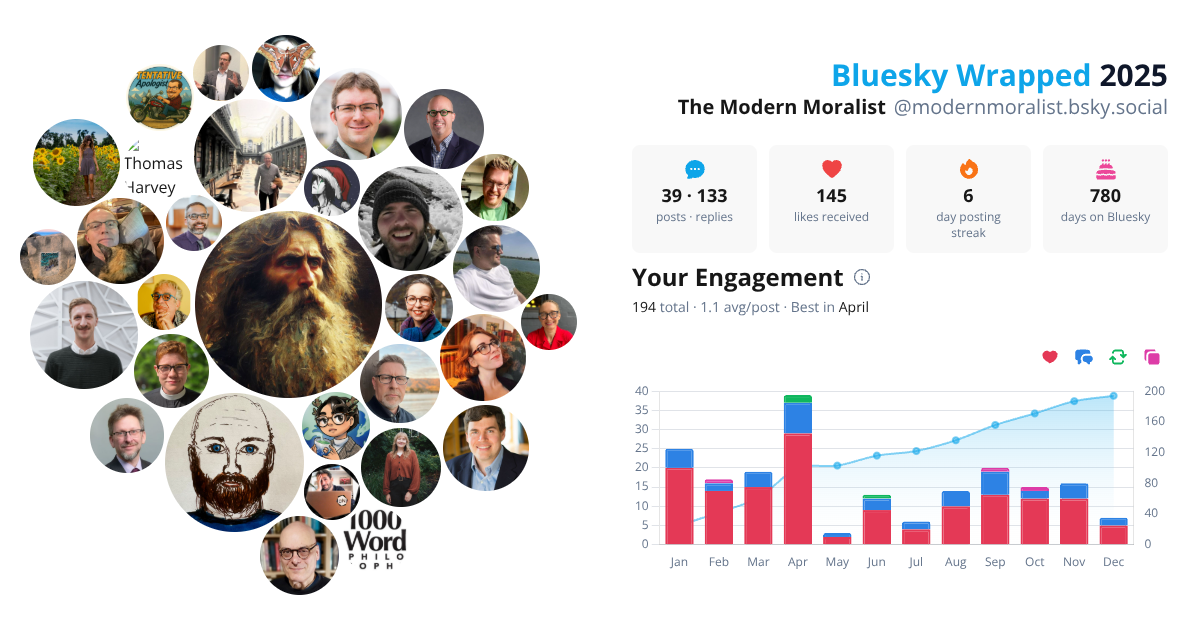 TENTATIVE Apologist

Thomas Harvey

1000 Word PHILO OPH

Bluesky Wrapped 2025

The Modern Moralist @modernmoralist.bsky.social

39 · 133
posts · replies

145
likes received

6
day posting streak

780
days on Bluesky

Your Engagement

194 total · 1.1 avg/post · Best in April

40 35 30 25 20 15 10 5 0

200 160 120 80 40 0

Jan Feb Mar Apr May Jun Jul Aug Sep Oct Nov Dec